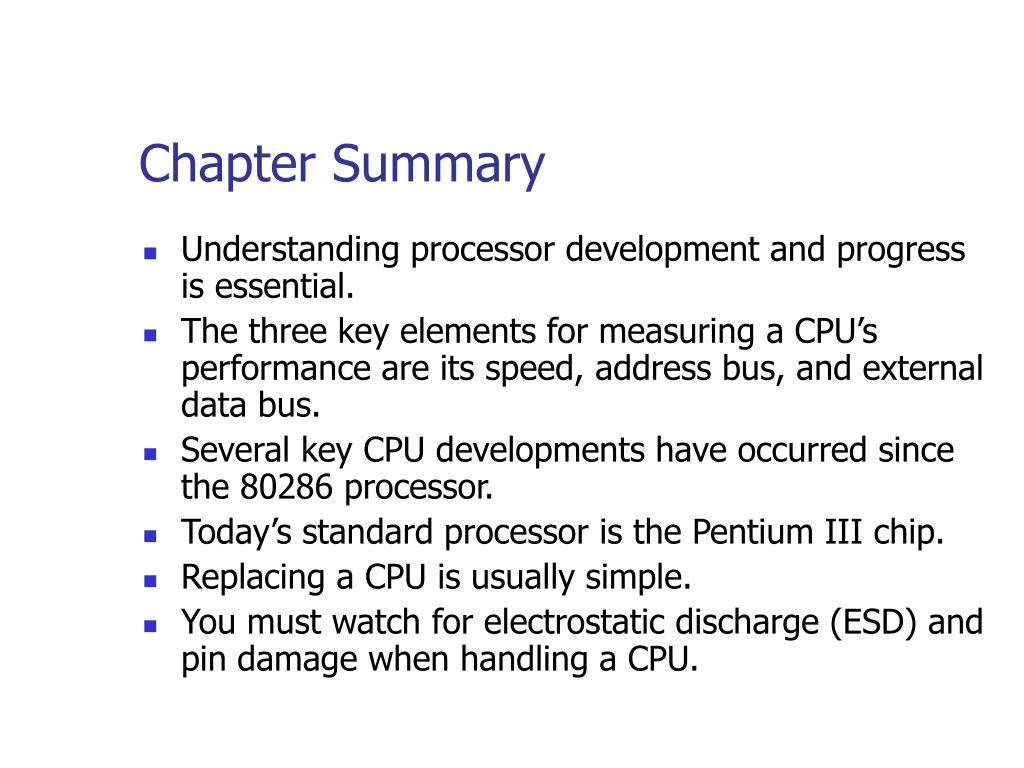 Chapter Summary

- Understanding processor development and progress is essential.
- The three key elements for measuring a CPU’s performance are its speed, address bus, and external data bus.
- Several key CPU developments have occurred since the 80286 processor.
- Today’s standard processor is the Pentium III chip.
- Replacing a CPU is usually simple.
- You must watch for electrostatic discharge (ESD) and pin damage when handling a CPU.